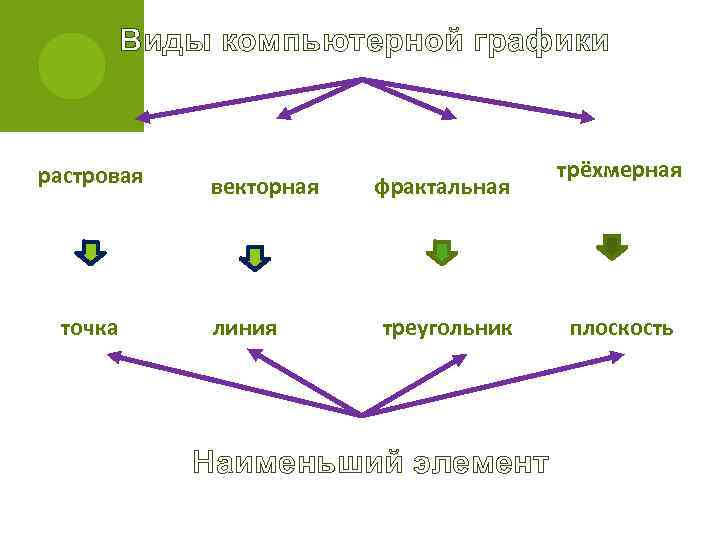 Виды компьютерной графики

растровая

векторная

фрактальная

трёхмерная

точка

линия

треугольник

плоскость

Наименьший элемент